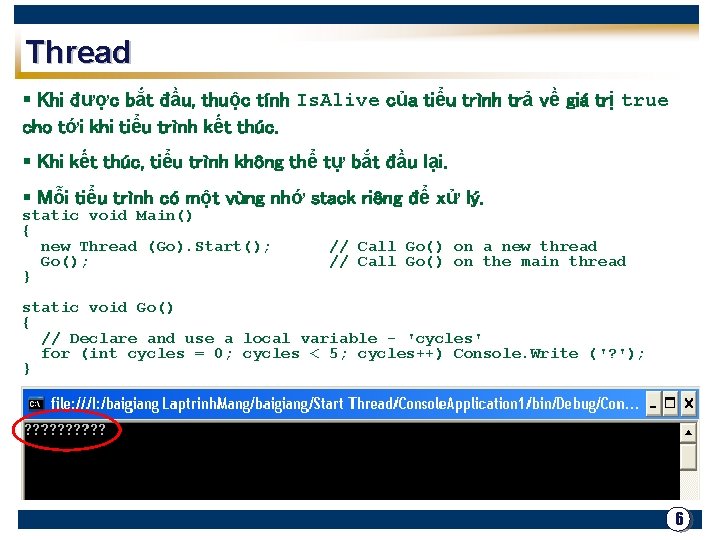 Thread

▪ Khi được bắt đầu, thuộc tính IsAlive của tiểu trình trả về giá trị true cho tới khi tiểu trình kết thúc.

▪ Khi kết thúc, tiểu trình không thể tự bắt đầu lại.

▪ Mỗi tiểu trình có một vùng nhớ stack riêng để xử lý.

static void Main()
{
  new Thread (Go).Start();      // Call Go() on a new thread
  Go();                         // Call Go() on the main thread
}

static void Go()
{
  // Declare and use a local variable - 'cycles'
  for (int cycles = 0; cycles < 5; cycles++) Console.Write ('?');
}

file:///I:/baigiang LaptrinhMang/baigiang/Start Thread/ConsoleApplication1/bin/Debug/Con...

??????????

6